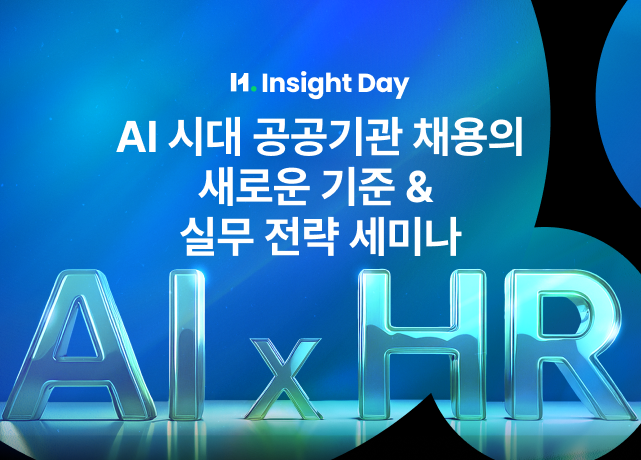 H. Insight Day

AI 시대 공공기관 채용의 새로운 기준 & 실무 전략 세미나

AI x HR